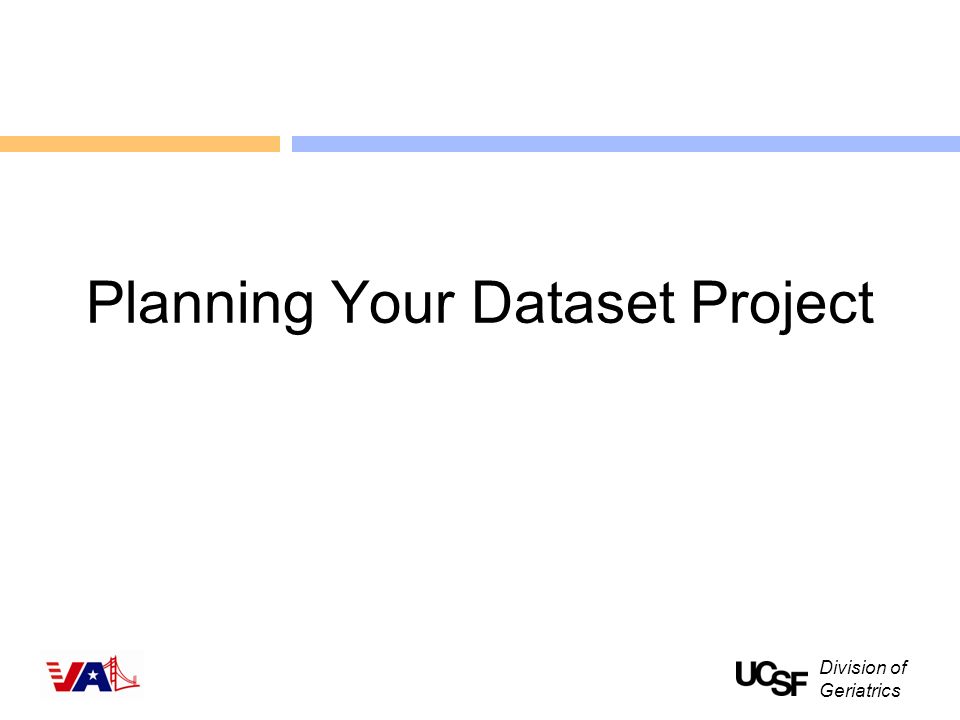 Planning Your Dataset Project

VA

UCSF Division of Geriatrics